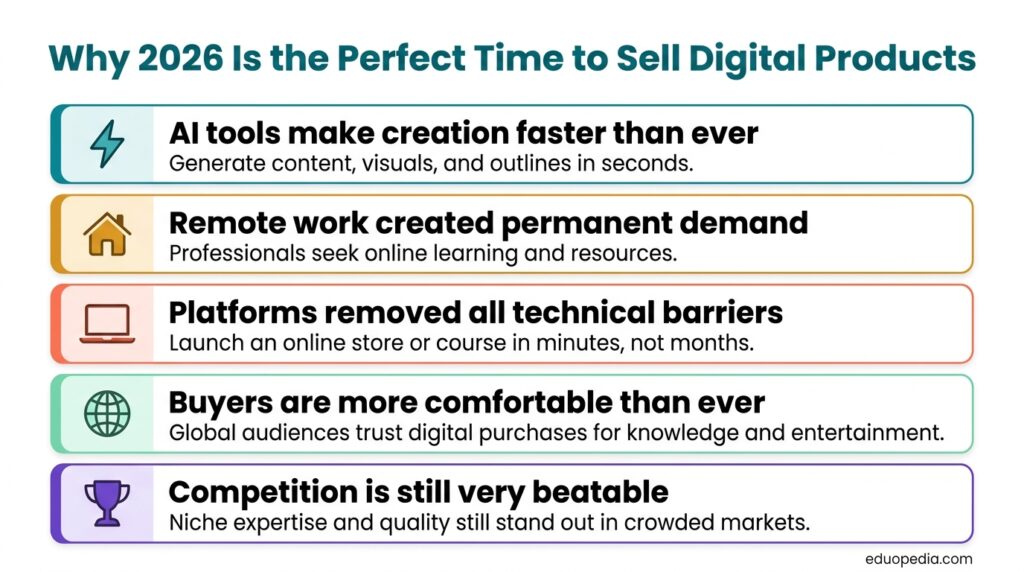 Why 2026 Is the Perfect Time to Sell Digital Products

AI tools make creation faster than ever
Generate content, visuals, and outlines in seconds.

Remote work created permanent demand
Professionals seek online learning and resources.

Platforms removed all technical barriers
Launch an online store or course in minutes, not months.

Buyers are more comfortable than ever
Global audiences trust digital purchases for knowledge and entertainment.

Competition is still very beatable
Niche expertise and quality still stand out in crowded markets.

eduopedia.com